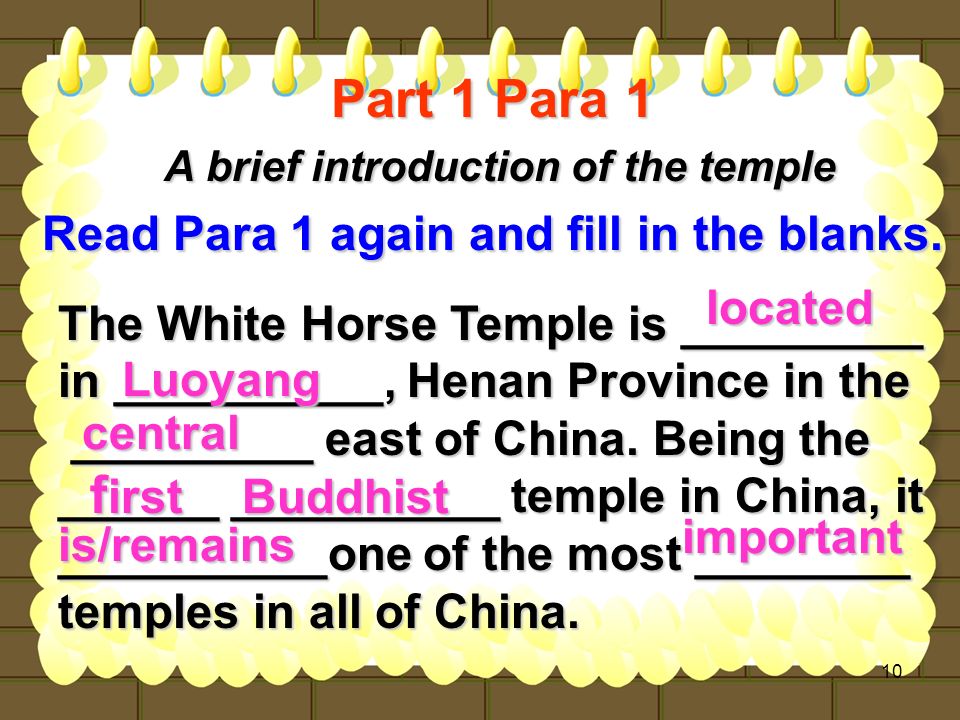 Part 1 Para 1

A brief introduction of the temple

Read Para 1 again and fill in the blanks.

The White Horse Temple is located in Luoyang, Henan Province in the central east of China. Being the first Buddhist temple in China, it is/remains one of the most important temples in all of China.

10